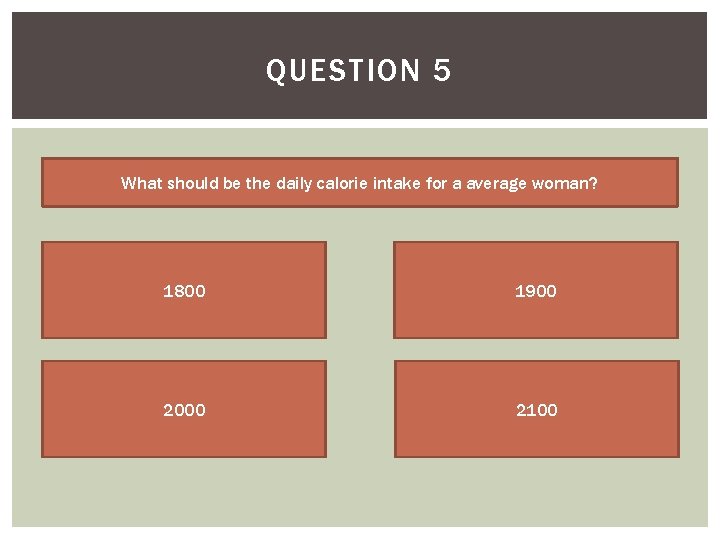 QUESTION 5

What should be the daily calorie intake for a average woman?

1800

1900

2000

2100